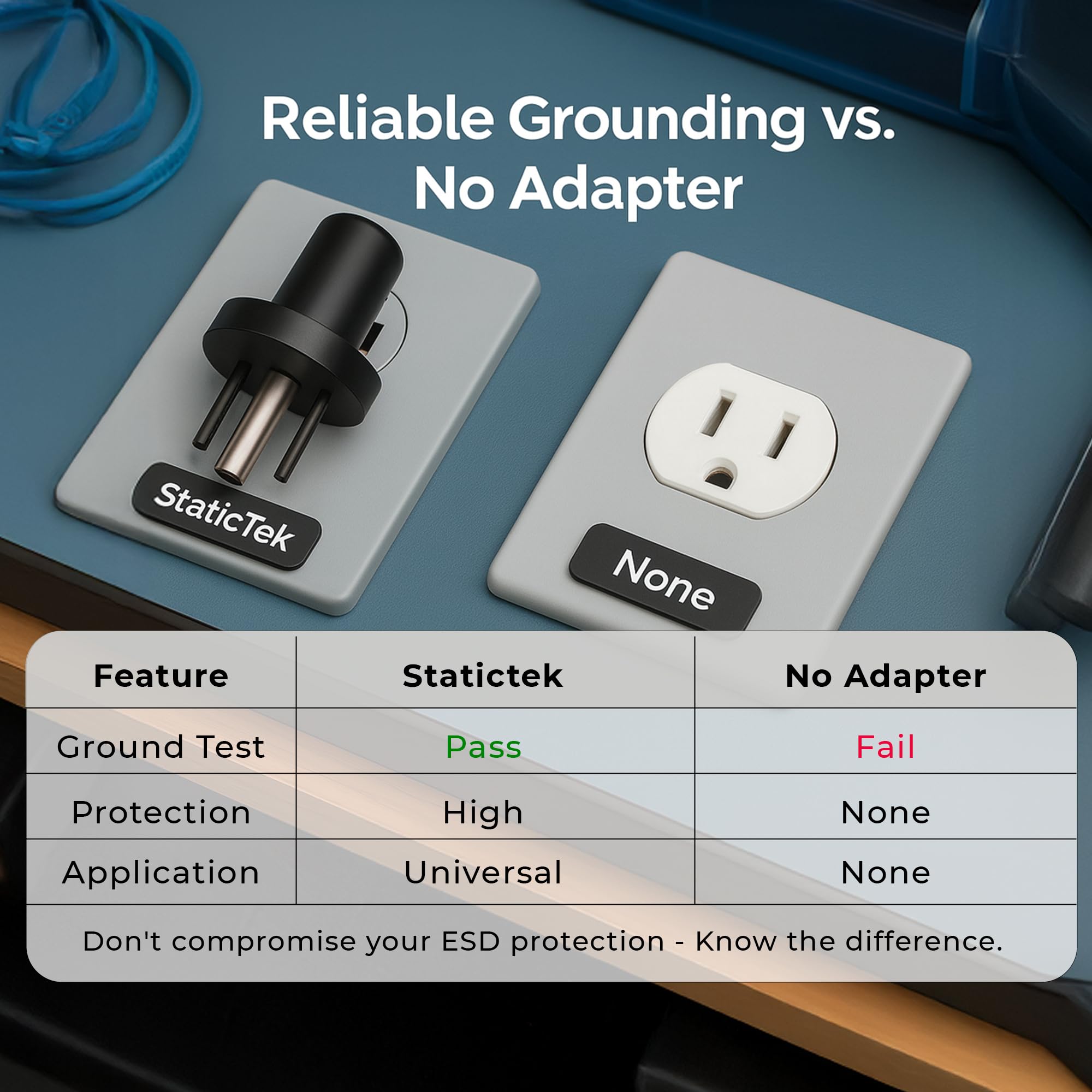 Reliable Grounding vs.
No Adapter

StaticTek

None

| Feature | Statictek | No Adapter |
|---|---|---|
| Ground Test | Pass | Fail |
| Protection | High | None |
| Application | Universal | None |

Don't compromise your ESD protection - Know the difference.